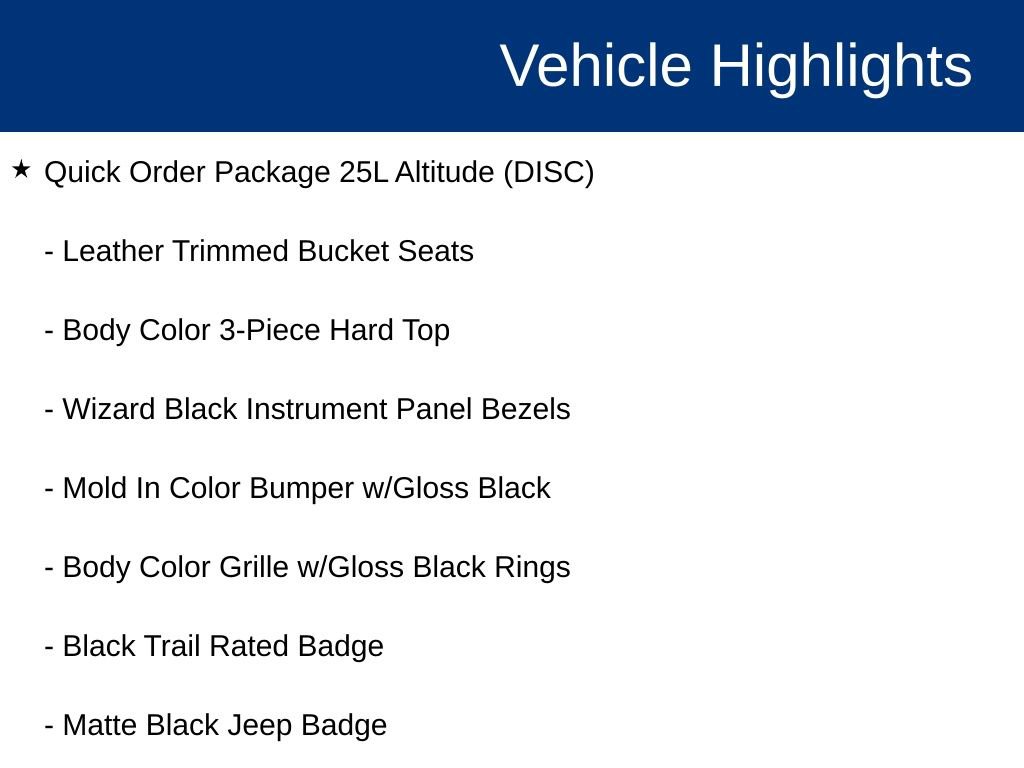 Vehicle Highlights

★ Quick Order Package 25L Altitude (DISC)

- Leather Trimmed Bucket Seats

- Body Color 3-Piece Hard Top

- Wizard Black Instrument Panel Bezels

- Mold In Color Bumper w/Gloss Black

- Body Color Grille w/Gloss Black Rings

- Black Trail Rated Badge

- Matte Black Jeep Badge